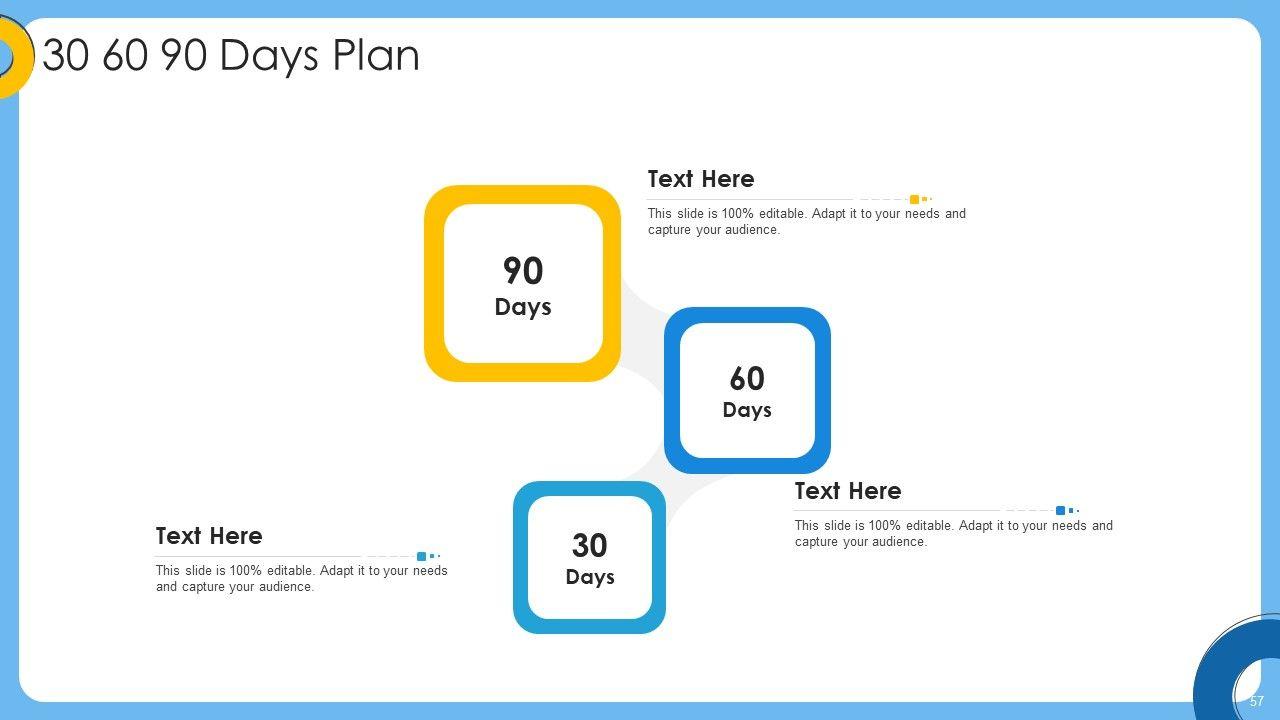 30 60 90 Days Plan

Text Here

This slide is 100% editable. Adapt it to your needs and capture your audience.

90
Days

60
Days

Text Here

This slide is 100% editable. Adapt it to your needs and capture your audience.

Text Here

This slide is 100% editable. Adapt it to your needs and capture your audience.

30
Days

57